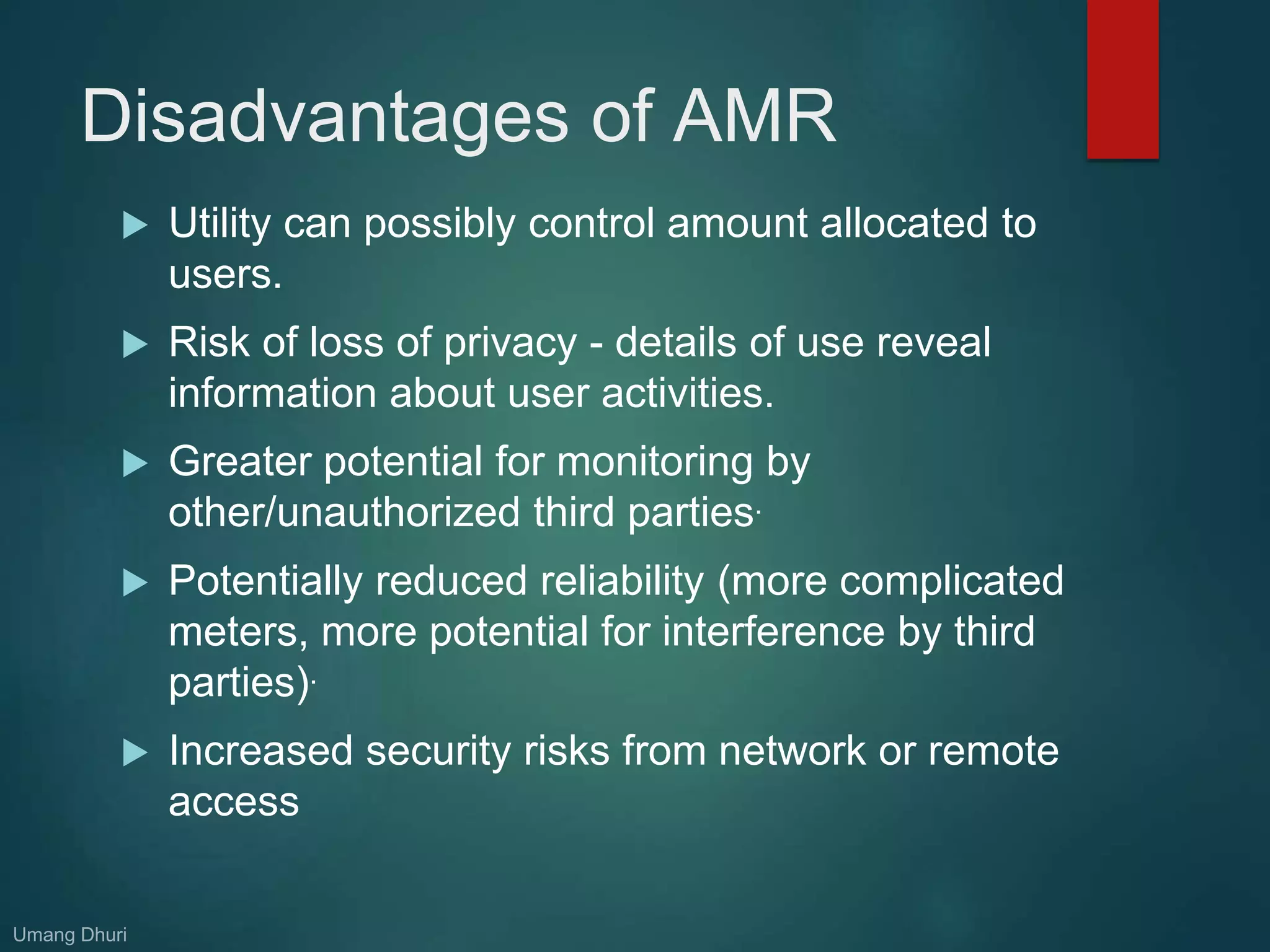 Disadvantages of AMR

▶ Utility can possibly control amount allocated to users.

▶ Risk of loss of privacy - details of use reveal information about user activities.

▶ Greater potential for monitoring by other/unauthorized third parties.

▶ Potentially reduced reliability (more complicated meters, more potential for interference by third parties).

▶ Increased security risks from network or remote access

Umang Dhuri